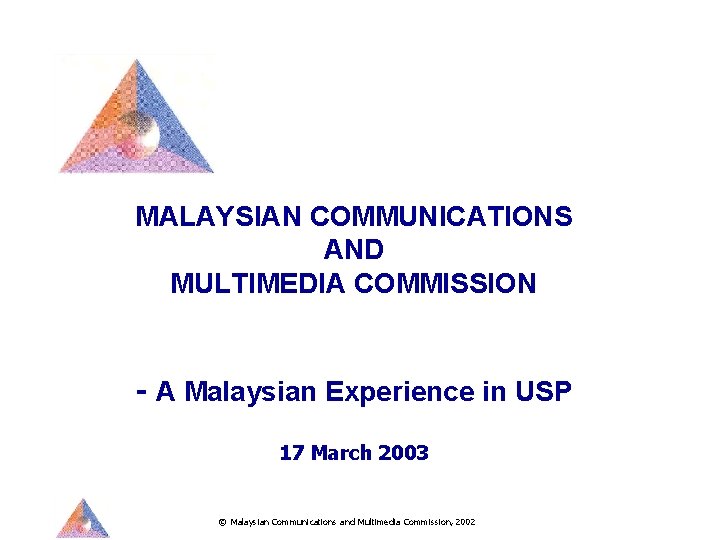 MALAYSIAN COMMUNICATIONS
AND
MULTIMEDIA COMMISSION

- A Malaysian Experience in USP

17 March 2003

© Malaysian Communications and Multimedia Commission, 2002